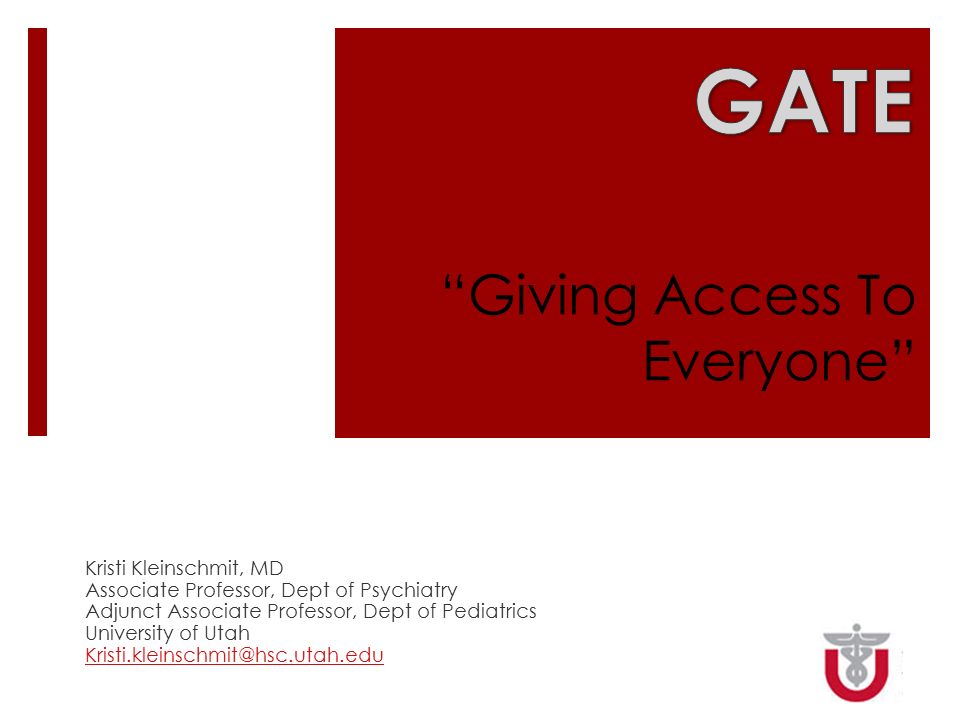 GATE

“Giving Access To Everyone”

Kristi Kleinschmit, MD
Associate Professor, Dept of Psychiatry
Adjunct Associate Professor, Dept of Pediatrics
University of Utah
Kristi.kleinschmit@hsc.utah.edu